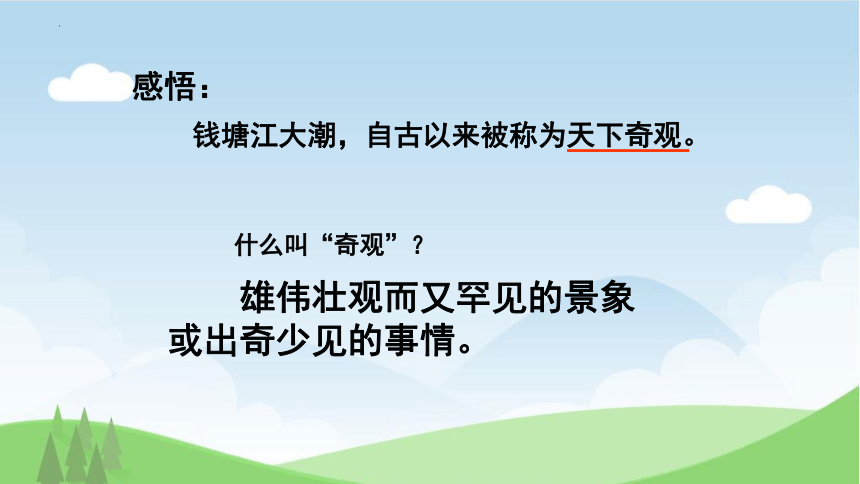 感悟：

钱塘江大潮，自古以来被称为天下奇观。

什么叫“奇观”？

雄伟壮观而又罕见的景象或出奇少见的事情。